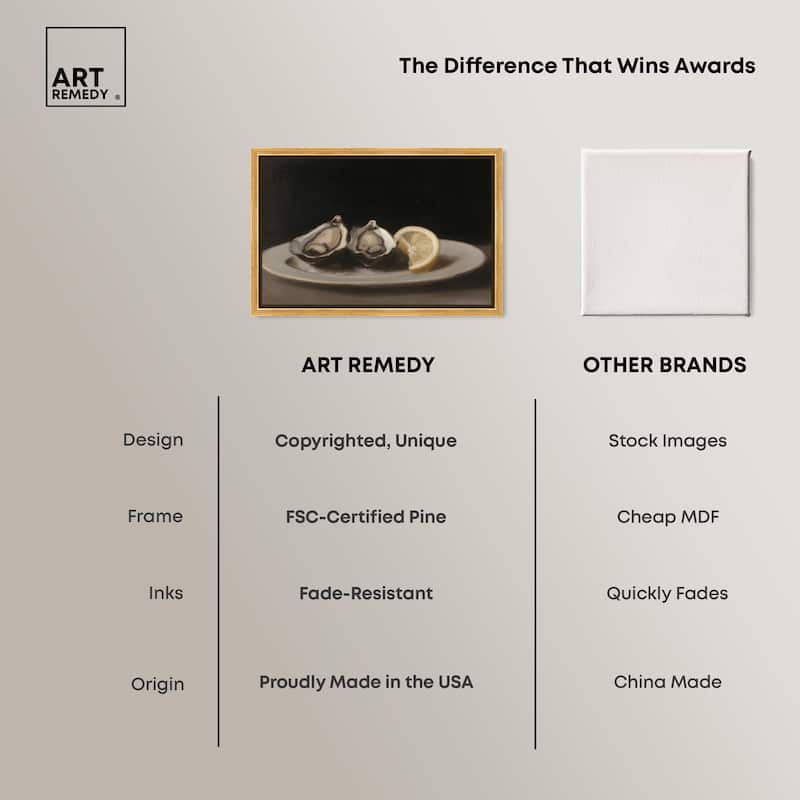 ART REMEDY ®

The Difference That Wins Awards

| | ART REMEDY | OTHER BRANDS |
|---|---|---|
| Design | Copyrighted, Unique | Stock Images |
| Frame | FSC-Certified Pine | Cheap MDF |
| Inks | Fade-Resistant | Quickly Fades |
| Origin | Proudly Made in the USA | China Made |